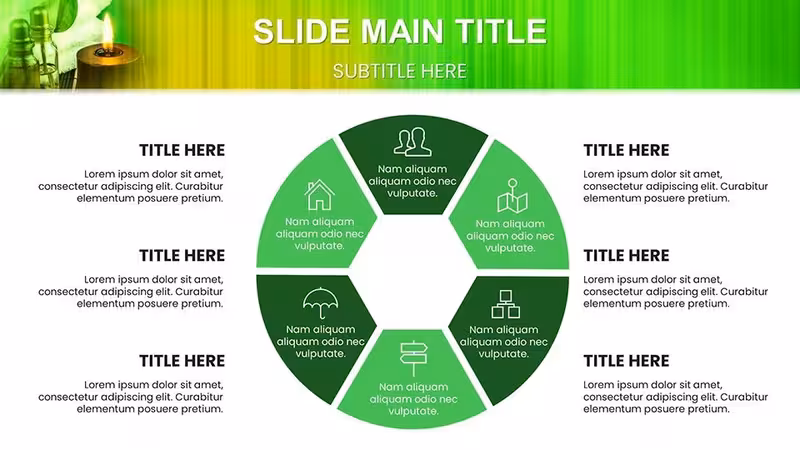 SLIDE MAIN TITLE

SUBTITLE HERE

TITLE HERE

Lorem ipsum dolor sit amet, consectetur adipiscing elit. Curabitur elementum posuere pretium.

TITLE HERE

Lorem ipsum dolor sit amet, consectetur adipiscing elit. Curabitur elementum posuere pretium.

TITLE HERE

Lorem ipsum dolor sit amet, consectetur adipiscing elit. Curabitur elementum posuere pretium.

Nam aliquam aliquam odio nec vulputate.

Nam aliquam aliquam odio nec vulputate.

Nam aliquam aliquam odio nec vulputate.

Nam aliquam aliquam odio nec vulputate.

Nam aliquam aliquam odio nec vulputate.

Nam aliquam aliquam odio nec vulputate.

TITLE HERE

Lorem ipsum dolor sit amet, consectetur adipiscing elit. Curabitur elementum posuere pretium.

TITLE HERE

Lorem ipsum dolor sit amet, consectetur adipiscing elit. Curabitur elementum posuere pretium.

TITLE HERE

Lorem ipsum dolor sit amet, consectetur adipiscing elit. Curabitur elementum posuere pretium.